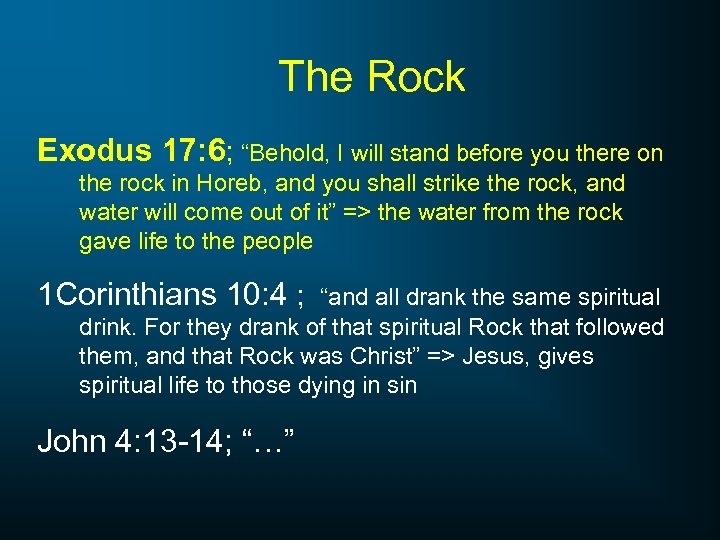 The Rock

Exodus 17:6; “Behold, I will stand before you there on the rock in Horeb, and you shall strike the rock, and water will come out of it” => the water from the rock gave life to the people

1Corinthians 10:4 ; “and all drank the same spiritual drink. For they drank of that spiritual Rock that followed them, and that Rock was Christ” => Jesus, gives spiritual life to those dying in sin

John 4:13-14; “…”